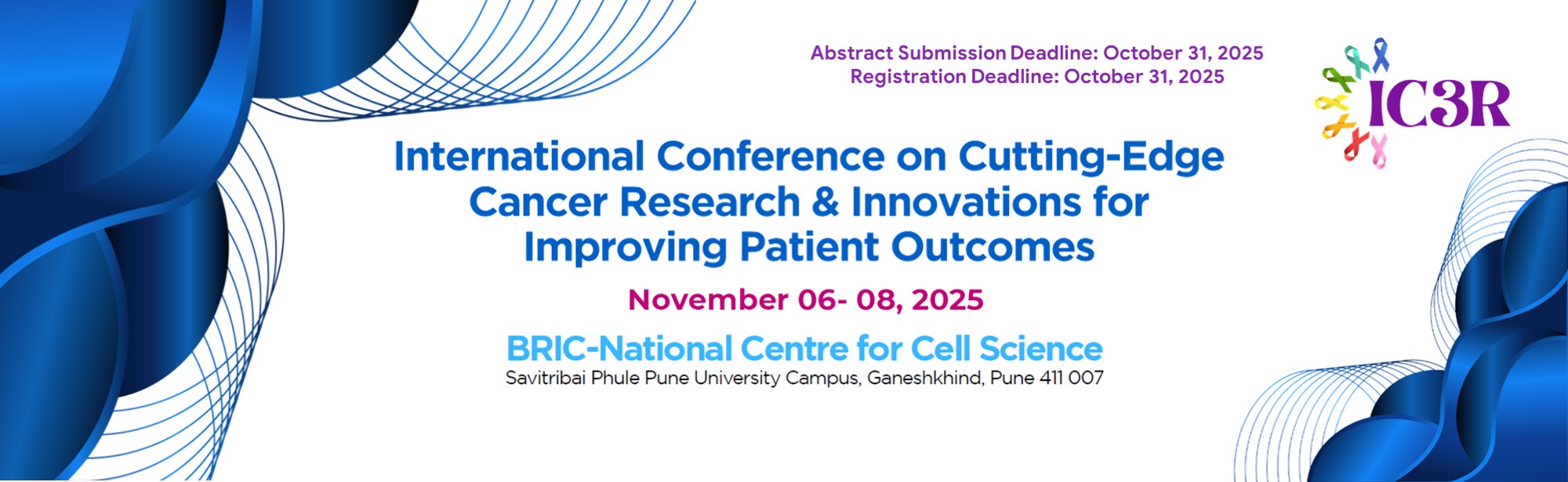 Abstract Submission Deadline: October 31, 2025
Registration Deadline: October 31, 2025

IC3R

International Conference on Cutting-Edge Cancer Research & Innovations for Improving Patient Outcomes

November 06- 08, 2025

BRIC-National Centre for Cell Science
Savitribai Phule Pune University Campus, Ganeshkhind, Pune 411 007